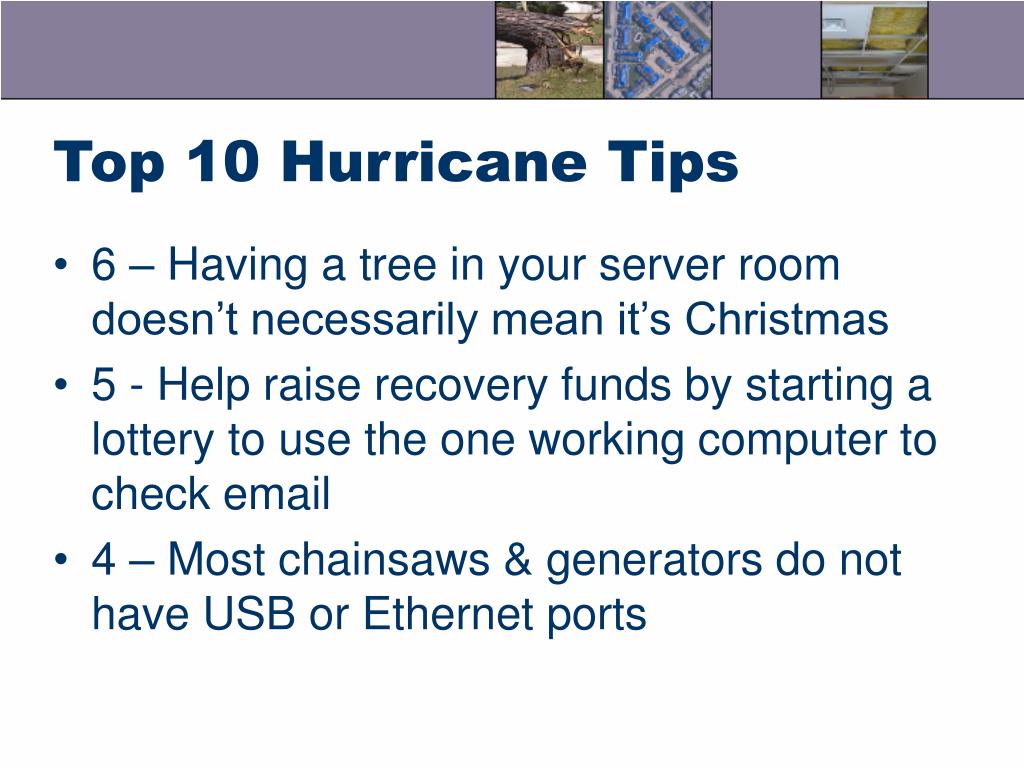 Top 10 Hurricane Tips

• 6 – Having a tree in your server room doesn’t necessarily mean it’s Christmas
• 5 - Help raise recovery funds by starting a lottery to use the one working computer to check email
• 4 – Most chainsaws & generators do not have USB or Ethernet ports